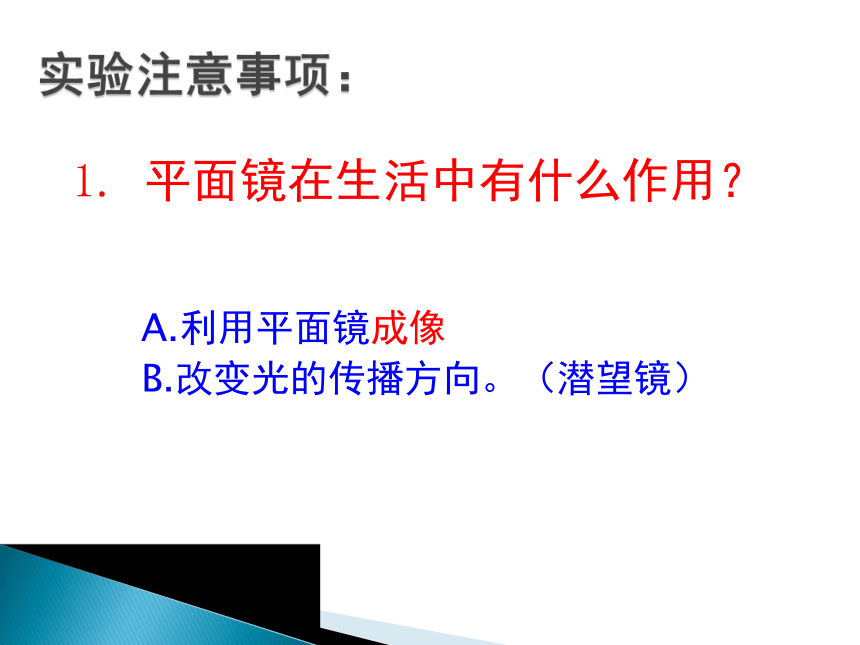 实验注意事项：

1. 平面镜在生活中有什么作用？

A.利用平面镜成像
B.改变光的传播方向。（潜望镜）